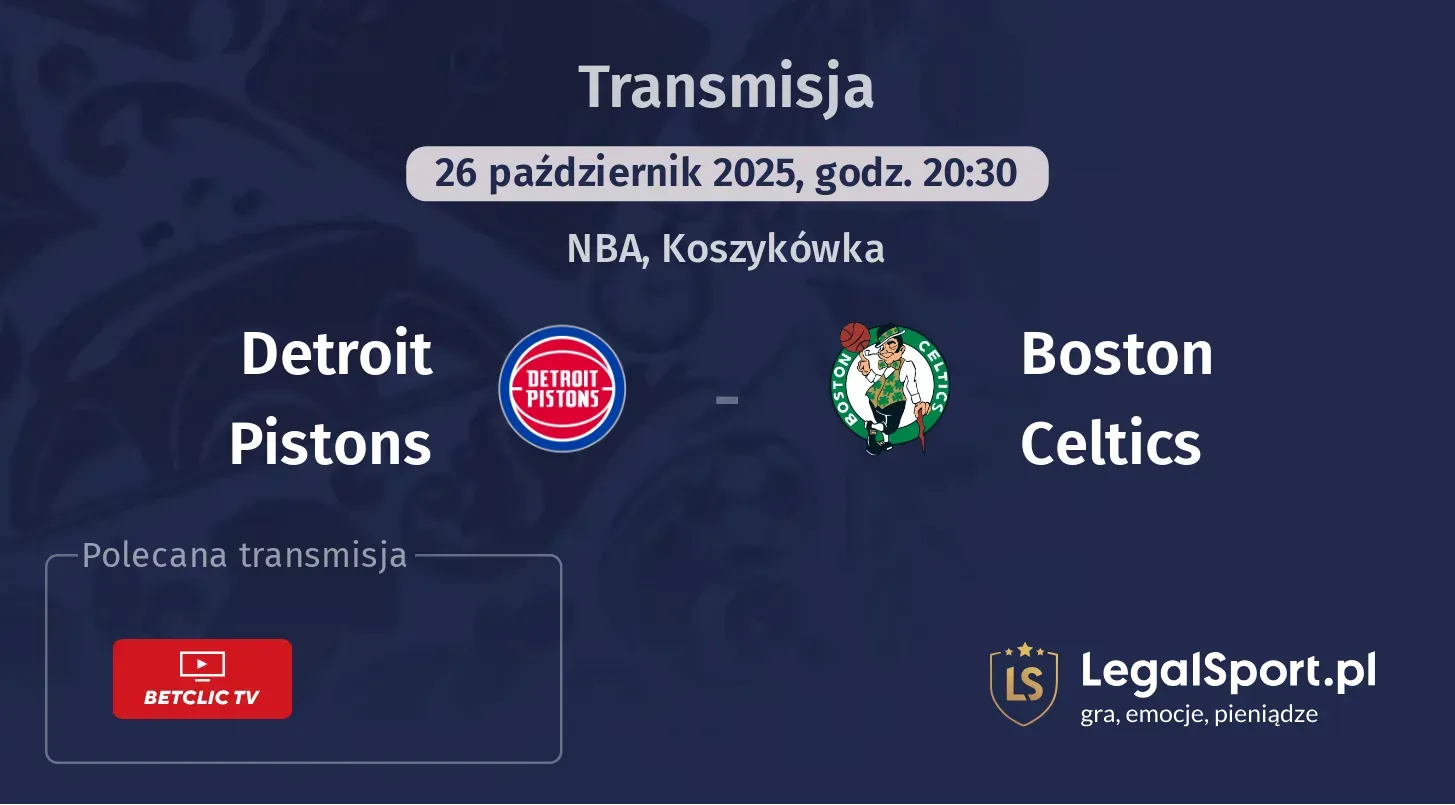 Transmisja

26 październik 2025, godz. 20:30

NBA, Koszykówka

Detroit Pistons

DETROIT PISTONS

-

BOSTON CELTICS

Boston Celtics

Polecana transmisja

BETCLIC TV

LS

LegalSport.pl
gra, emocje, pieniądze